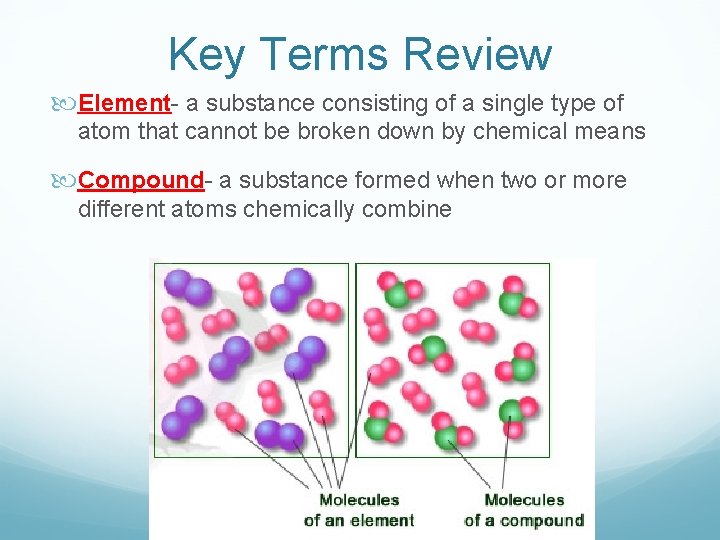 Key Terms Review

Element- a substance consisting of a single type of atom that cannot be broken down by chemical means

Compound- a substance formed when two or more different atoms chemically combine

Molecules of an element

Molecules of a compound